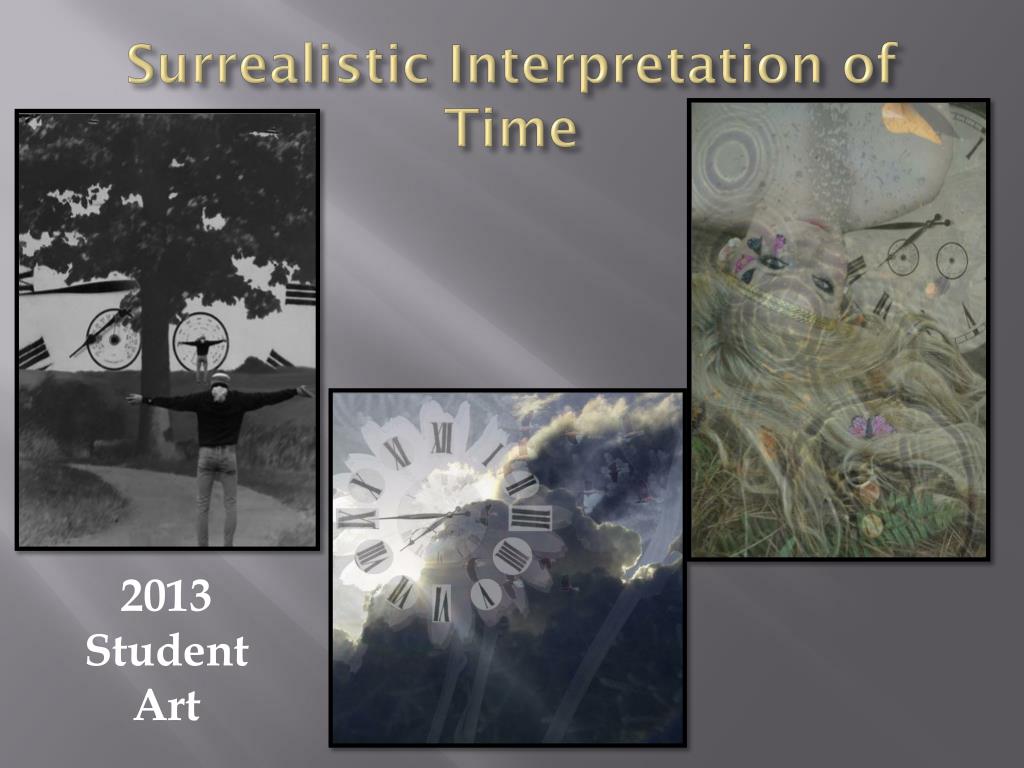 Surrealistic Interpretation of Time

2013
Student
Art